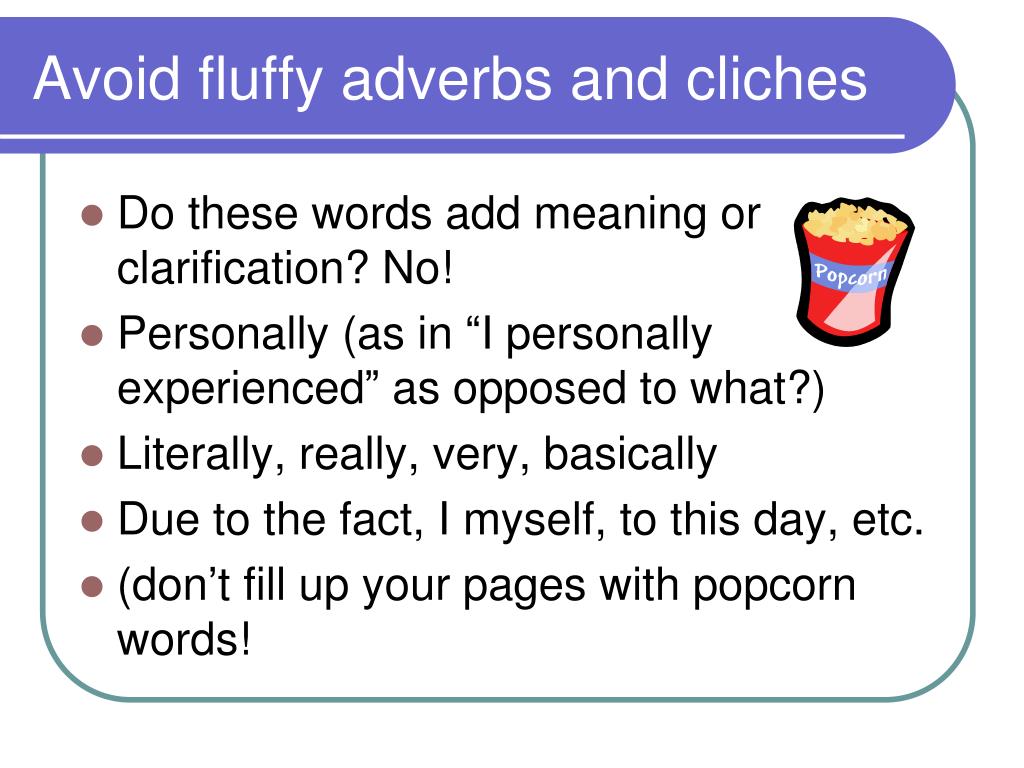 Avoid fluffy adverbs and cliches

- Do these words add meaning or clarification? No!
- Personally (as in “I personally experienced” as opposed to what?)
- Literally, really, very, basically
- Due to the fact, I myself, to this day, etc.
- (don’t fill up your pages with popcorn words!

Popcorn